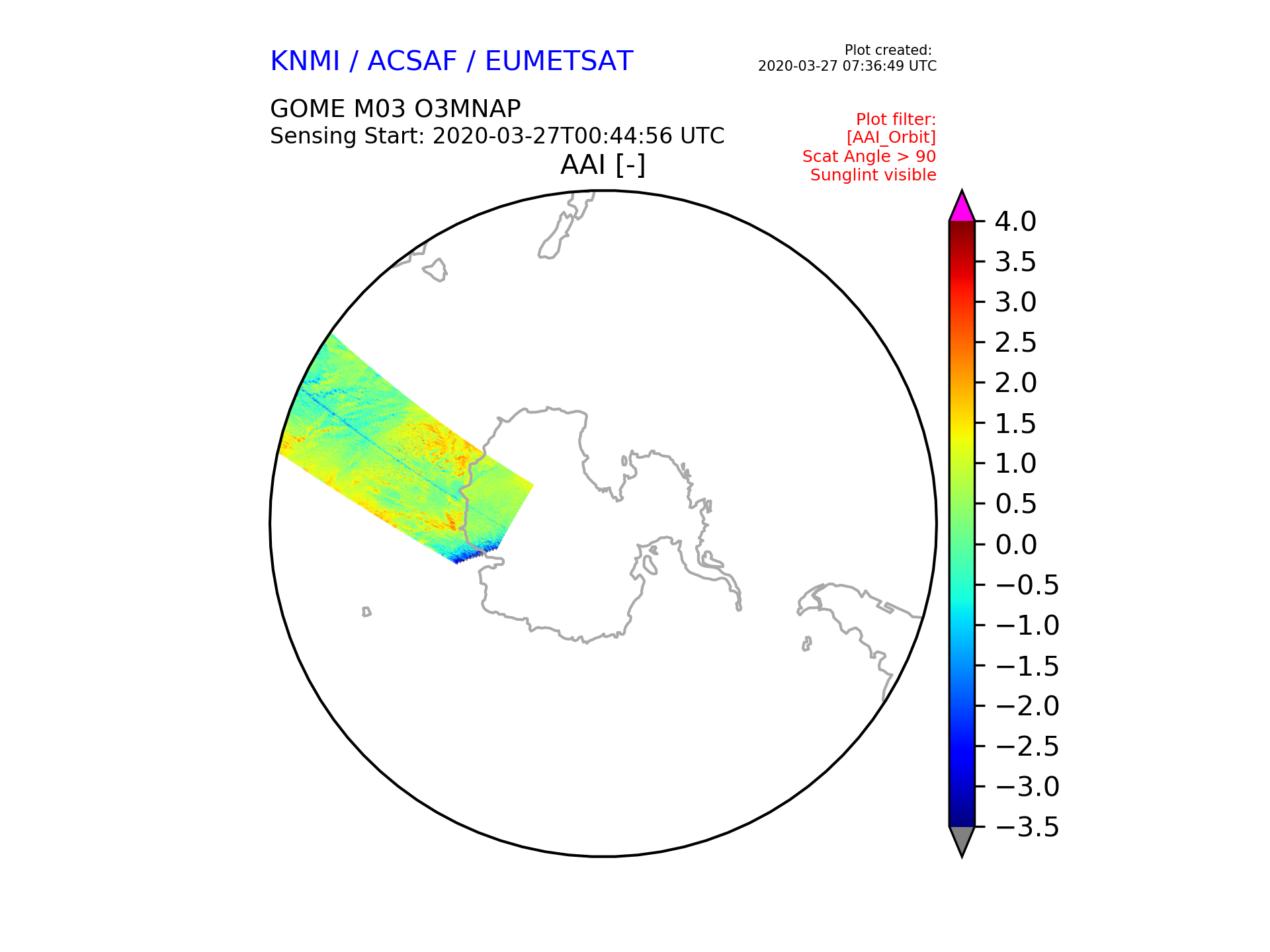 KNMI / ACSAF / EUMETSAT

Plot created:
2020-03-27 07:36:49 UTC

GOME M03 O3MNAP
Sensing Start: 2020-03-27T00:44:56 UTC

Plot filter:
[AAI_Orbit]
Scat Angle > 90
Sunglint visible

AAI [-]

4.0
3.5
3.0
2.5
2.0
1.5
1.0
0.5
0.0
−0.5
−1.0
−1.5
−2.0
−2.5
−3.0
−3.5